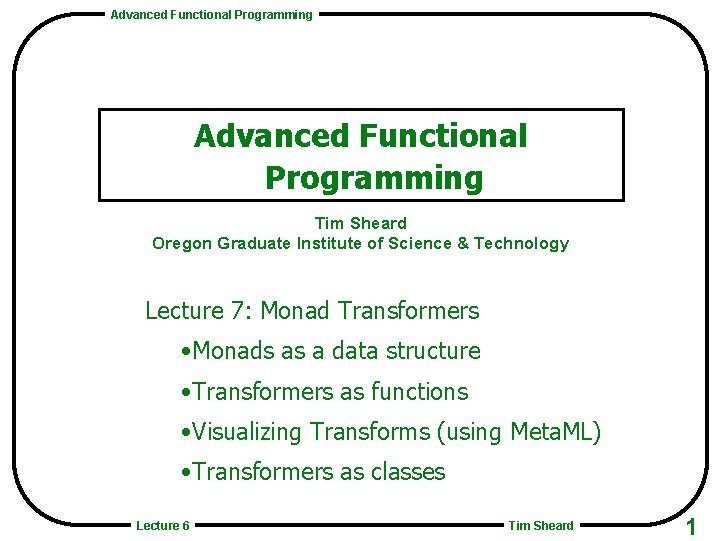 Advanced Functional Programming

Advanced Functional Programming

Tim Sheard
Oregon Graduate Institute of Science & Technology

Lecture 7: Monad Transformers

•Monads as a data structure

•Transformers as functions

•Visualizing Transforms (using MetaML)

•Transformers as classes

Lecture 6

Tim Sheard

1